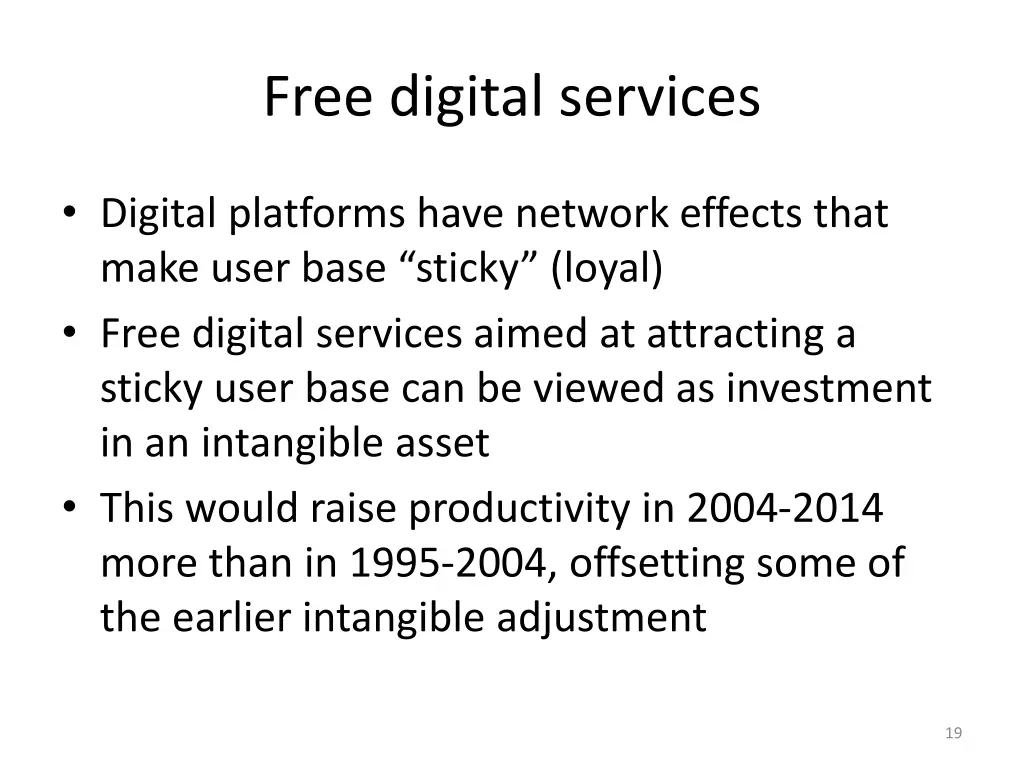 Free digital services

• Digital platforms have network effects that make user base “sticky” (loyal)
• Free digital services aimed at attracting a sticky user base can be viewed as investment in an intangible asset
• This would raise productivity in 2004-2014 more than in 1995-2004, offsetting some of the earlier intangible adjustment

19